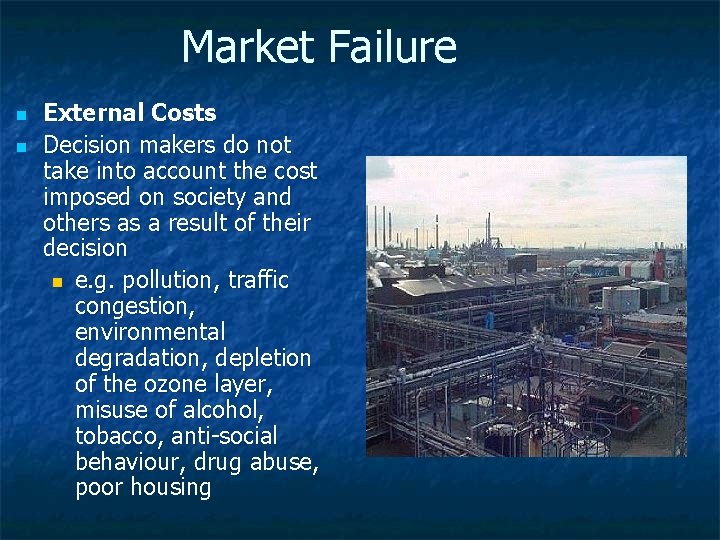 Market Failure

External Costs

Decision makers do not take into account the cost imposed on society and others as a result of their decision

e.g. pollution, traffic congestion, environmental degradation, depletion of the ozone layer, misuse of alcohol, tobacco, anti-social behaviour, drug abuse, poor housing